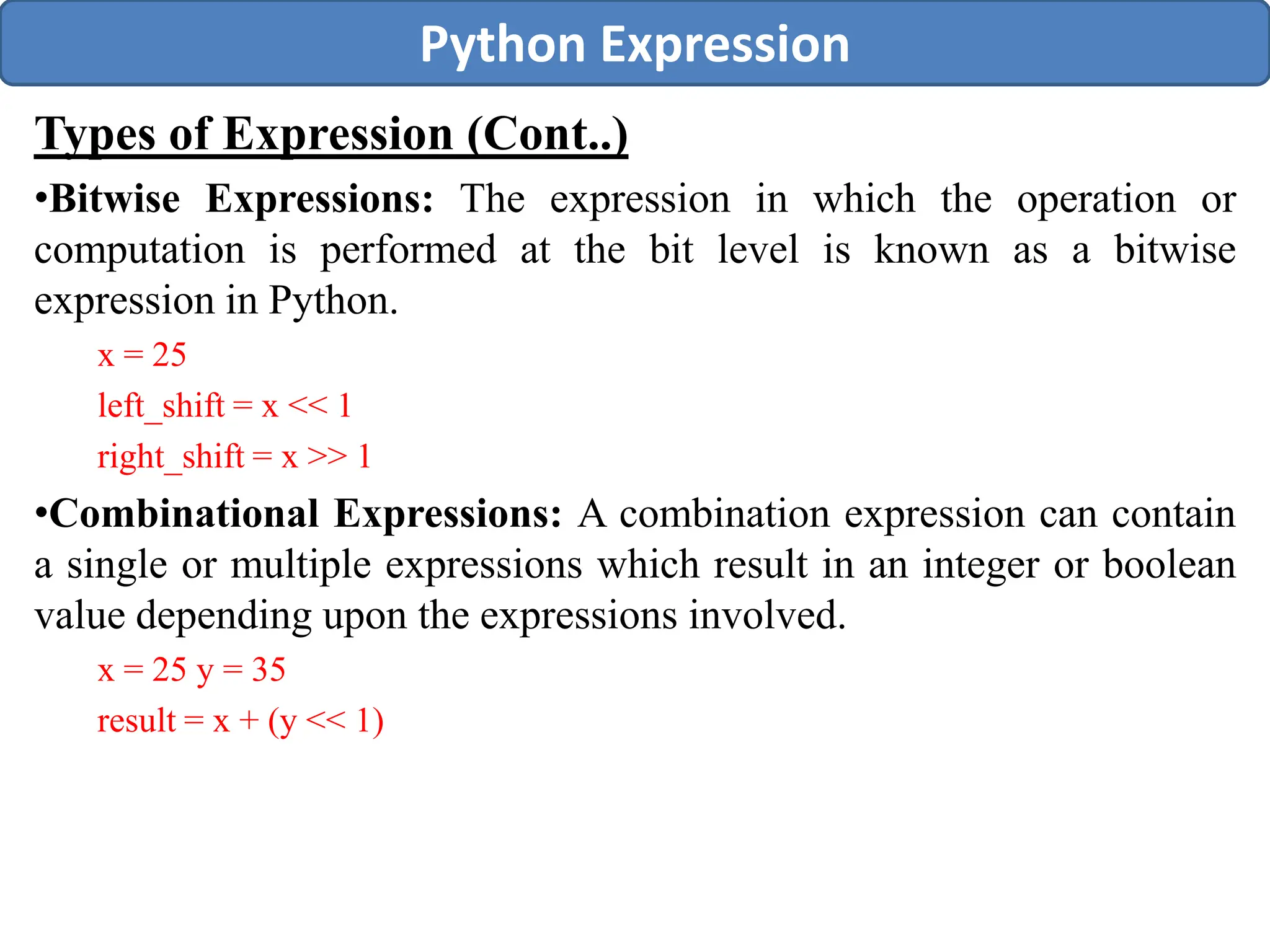 Python Expression

Types of Expression (Cont..)

•Bitwise Expressions: The expression in which the operation or computation is performed at the bit level is known as a bitwise expression in Python.

x = 25

left_shift = x << 1

right_shift = x >> 1

•Combinational Expressions: A combination expression can contain a single or multiple expressions which result in an integer or boolean value depending upon the expressions involved.

x = 25 y = 35

result = x + (y << 1)